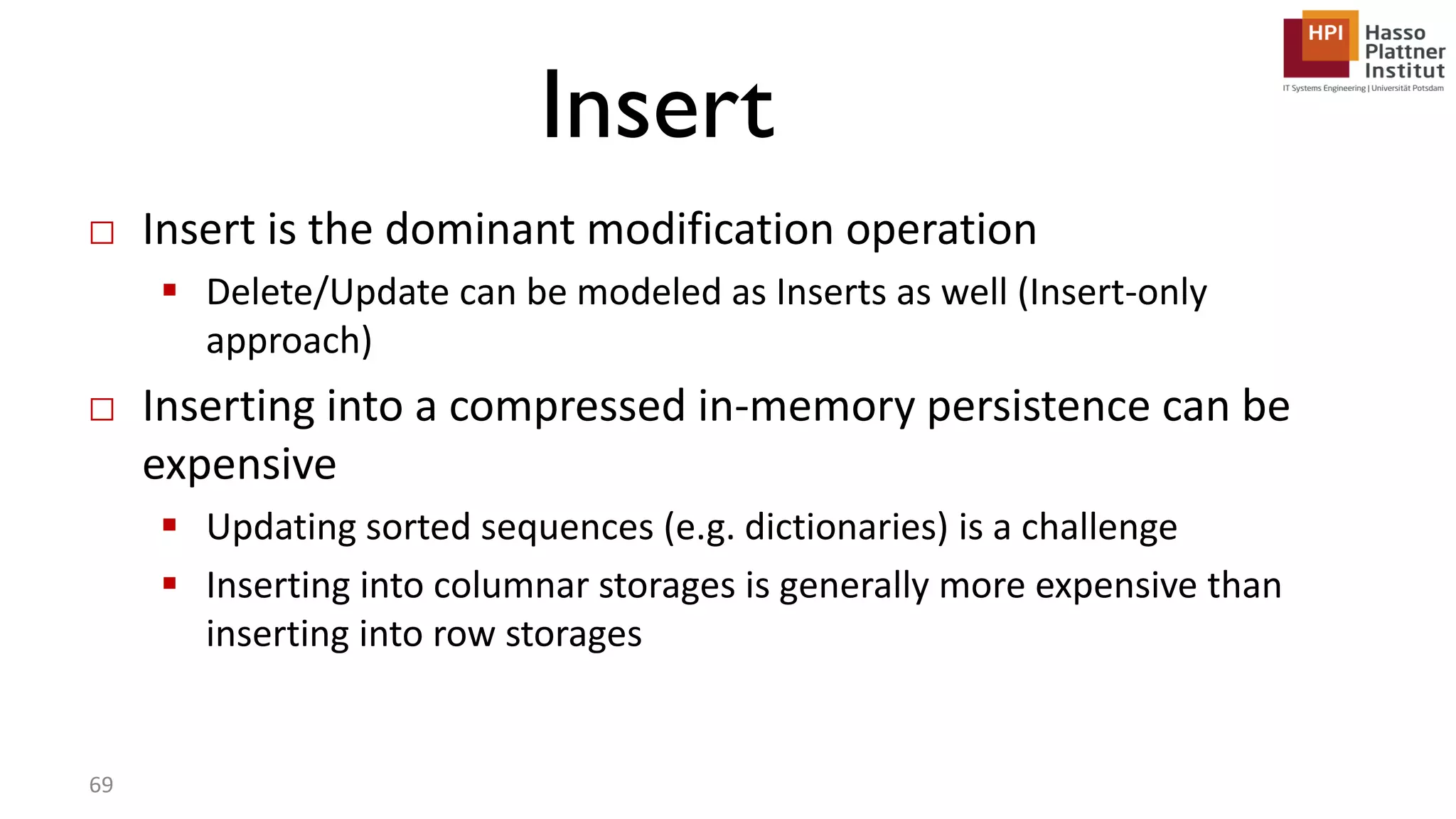 HPI Hasso Plattner Institut
IT Systems Engineering | Universität Potsdam

Insert

□ Insert is the dominant modification operation
▪ Delete/Update can be modeled as Inserts as well (Insert-only approach)

□ Inserting into a compressed in-memory persistence can be expensive
▪ Updating sorted sequences (e.g. dictionaries) is a challenge
▪ Inserting into columnar storages is generally more expensive than inserting into row storages

69